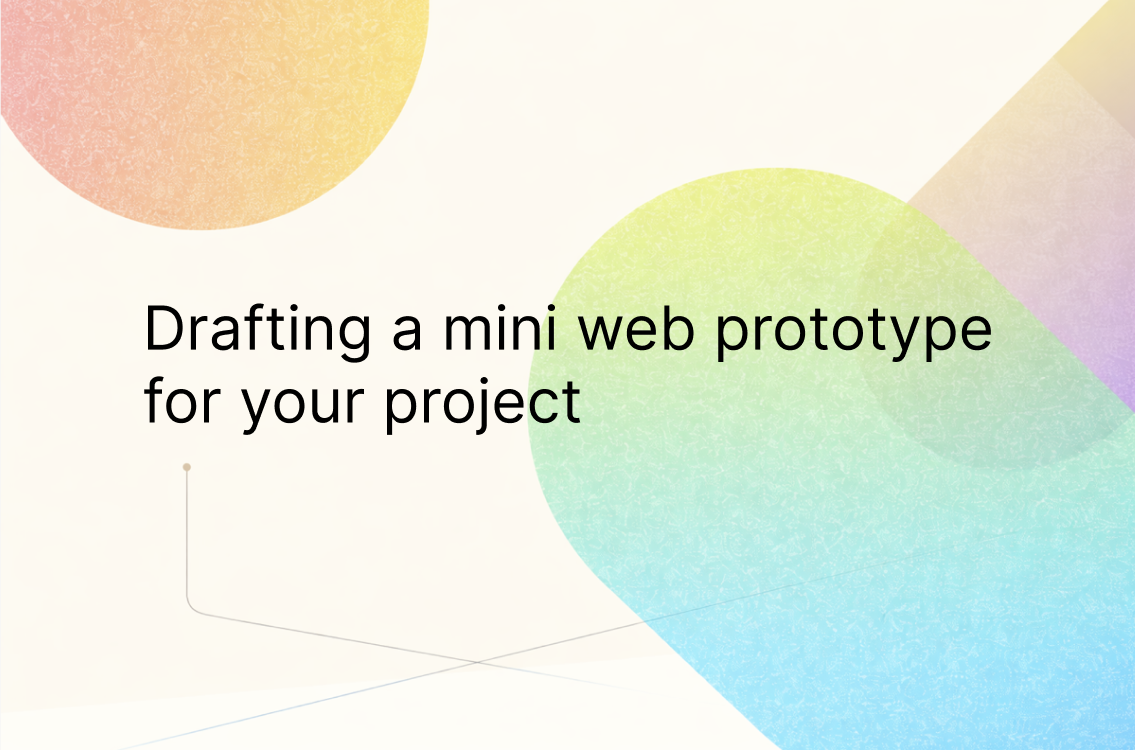 Drafting a mini web prototype for your project